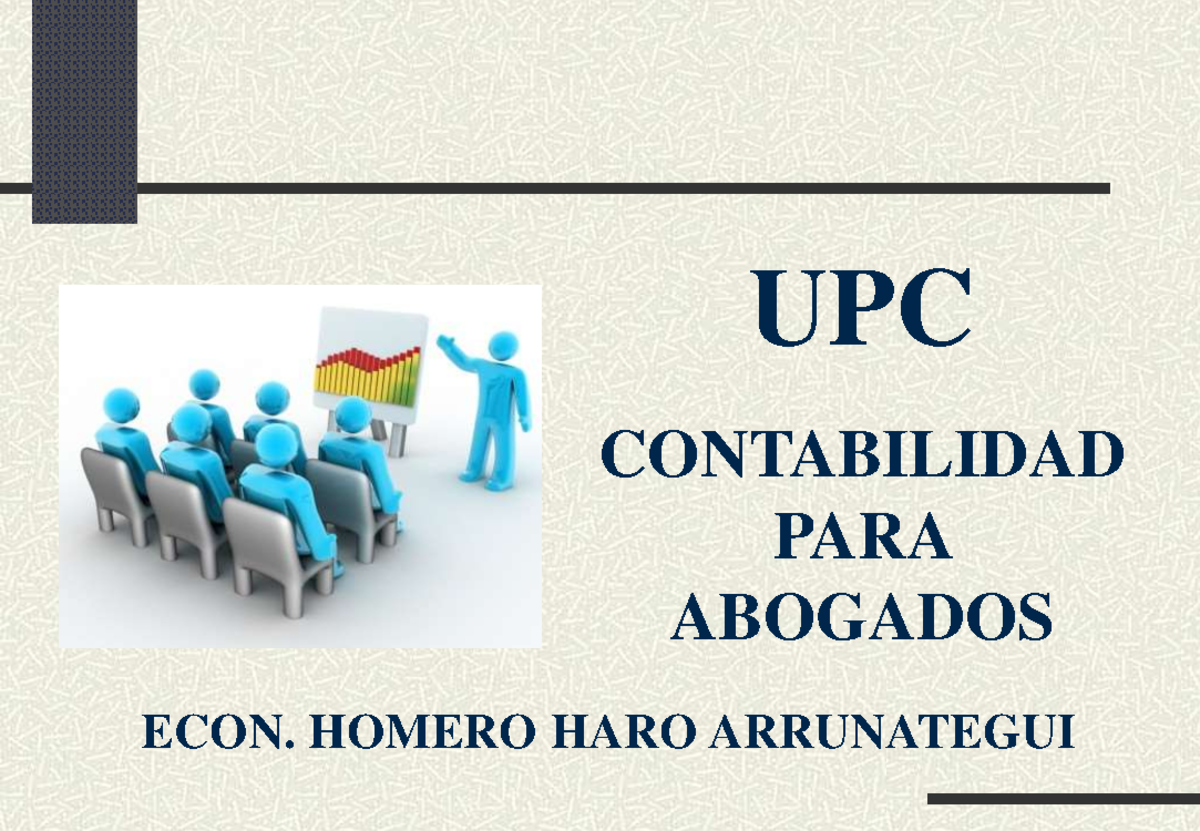 UPC

CONTABILIDAD PARA ABOGADOS

ECON. HOMERO HARO ARRUNATEGUI